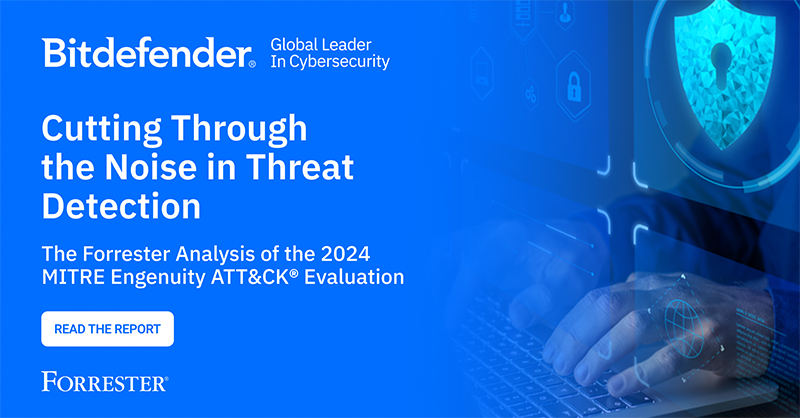 Bitdefender® Global Leader In Cybersecurity

Cutting Through the Noise in Threat Detection

The Forrester Analysis of the 2024 MITRE Engenuity ATT&CK® Evaluation

READ THE REPORT

FORRESTER®